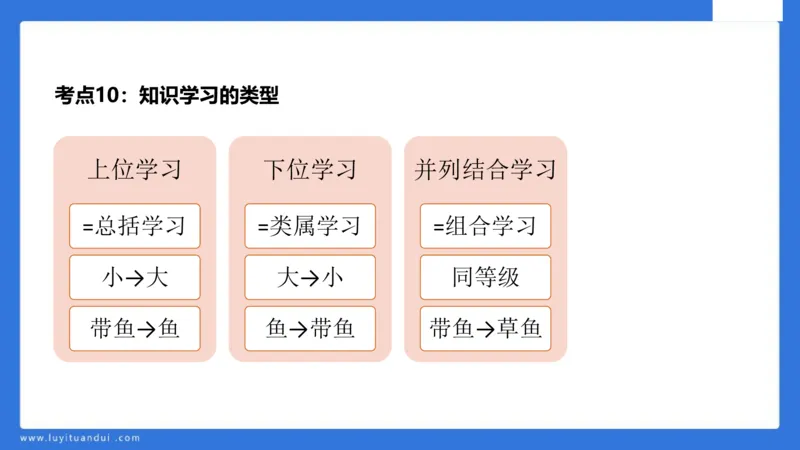 考点10：知识学习的类型

上位学习

=总括学习

小→大

带鱼→鱼

下位学习

=类属学习

大→小

鱼→带鱼

并列结合学习

=组合学习

同等级

带鱼→草鱼

www.luyituandui.com